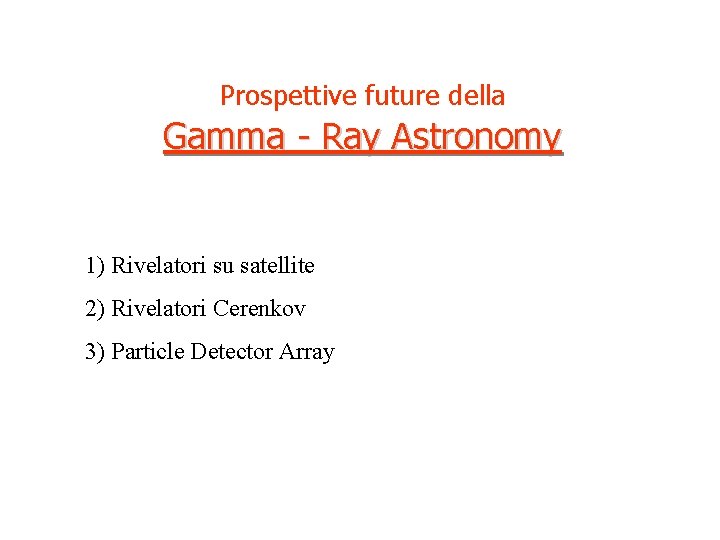 Prospettive future della
Gamma - Ray Astronomy

1) Rivelatori su satellite

2) Rivelatori Cerenkov

3) Particle Detector Array